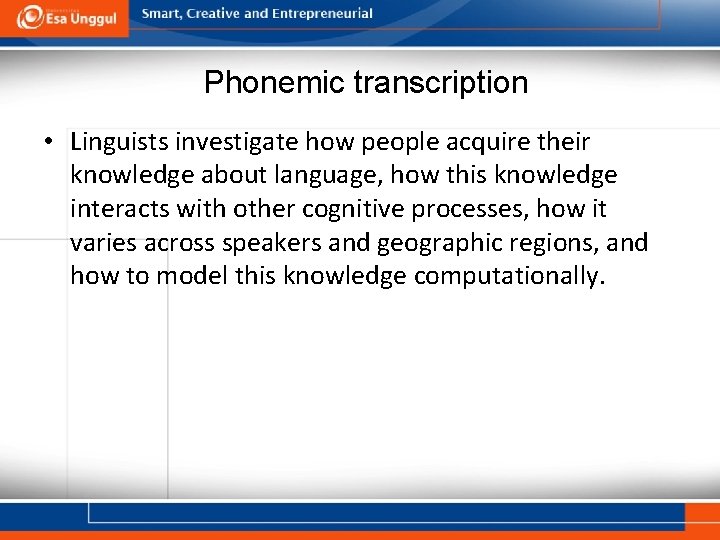 Esa Unggul

Smart, Creative and Entrepreneurial

Phonemic transcription

• Linguists investigate how people acquire their knowledge about language, how this knowledge interacts with other cognitive processes, how it varies across speakers and geographic regions, and how to model this knowledge computationally.